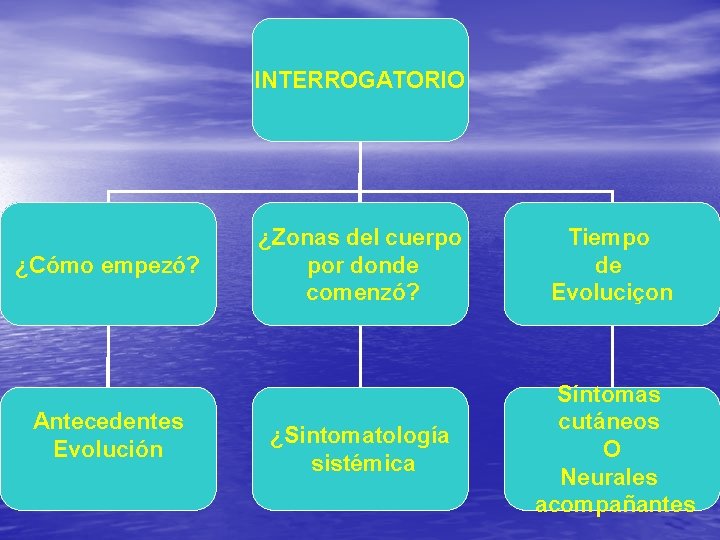 INTERROGATORIO

¿Cómo empezó?

¿Zonas del cuerpo por donde comenzó?

Tiempo de Evoluciçon

Antecedentes Evolución

¿Sintomatología sistémica

Síntomas cutáneos O Neurales acompañantes